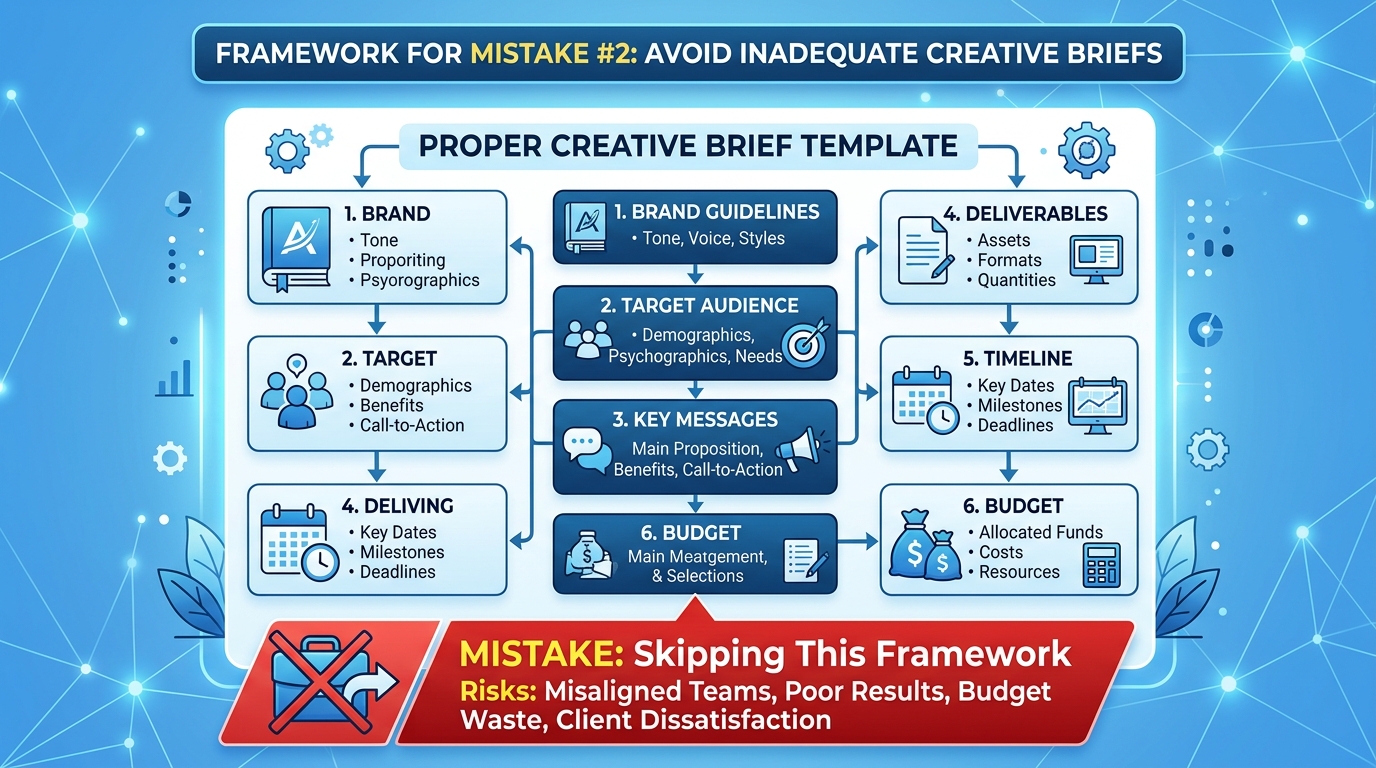 FRAMEWORK FOR MISTAKE #2: AVOID INADEQUATE CREATIVE BRIEFS

PROPER CREATIVE BRIEF TEMPLATE

1. BRAND
• Tone
• Proporiting
• Psyorographics

2. TARGET
• Demographics
• Benefits
• Call-to-Action

4. DELIVING
• Key Dates
• Milestones
• Deadlines

1. BRAND GUIDELINES
• Tone, Voice, Styles

2. TARGET AUDIENCE
• Demographics, Psychographics, Needs

3. KEY MESSAGES
Main Proposition, Benefits, Call-to-Action

6. BUDGET
Main Meatgement, & Selections

4. DELIVERABLES
• Assets
• Formats
• Quantities

5. TIMELINE
• Key Dates
• Milestones
• Deadlines

6. BUDGET
• Allocated Funds
• Costs
• Resources

MISTAKE: Skipping This Framework
Risks: Misaligned Teams, Poor Results, Budget Waste, Client Dissatisfaction